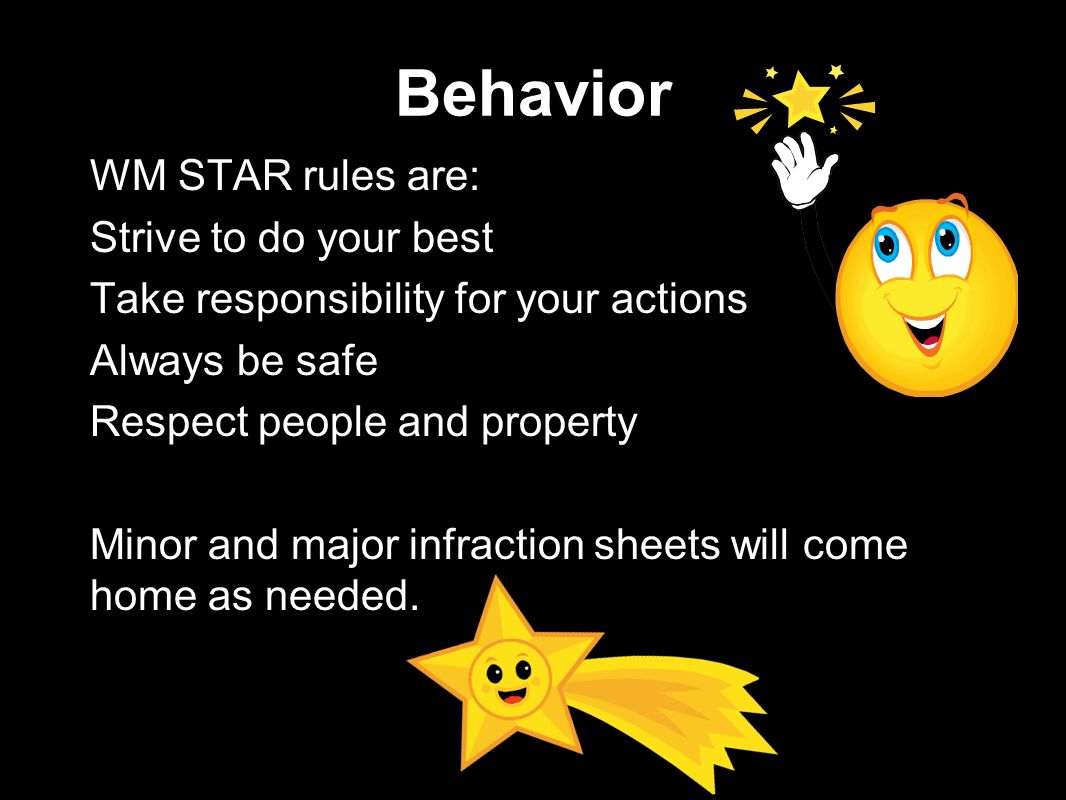 Behavior

WM STAR rules are:

Strive to do your best

Take responsibility for your actions

Always be safe

Respect people and property

Minor and major infraction sheets will come home as needed.